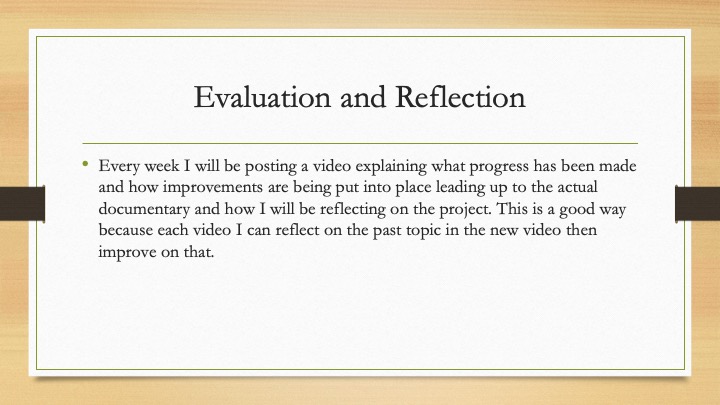 Evaluation and Reflection

• Every week I will be posting a video explaining what progress has been made and how improvements are being put into place leading up to the actual documentary and how I will be reflecting on the project. This is a good way because each video I can reflect on the past topic in the new video then improve on that.